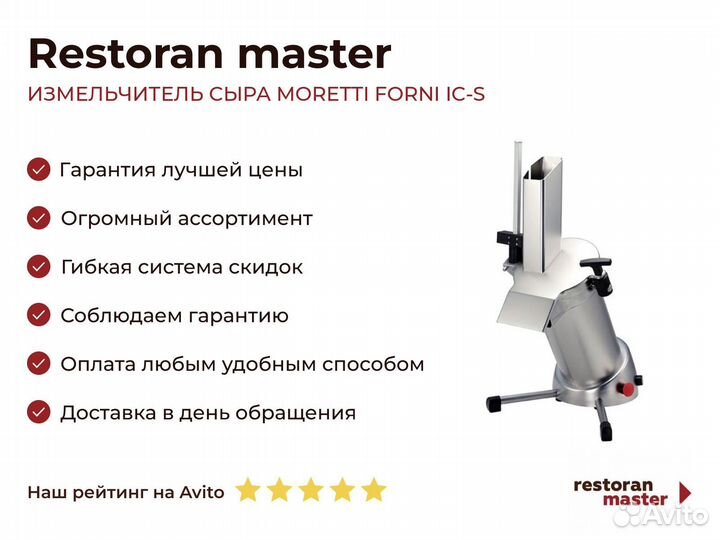 Restoran master

ИЗМЕЛЬЧИТЕЛЬ СЫРА MORETTI FORNI IC-S

Гарантия лучшей цены

Огромный ассортимент

Гибкая система скидок

Соблюдаем гарантию

Оплата любым удобным способом

Доставка в день обращения

Наш рейтинг на Avito

restoran master

Avito